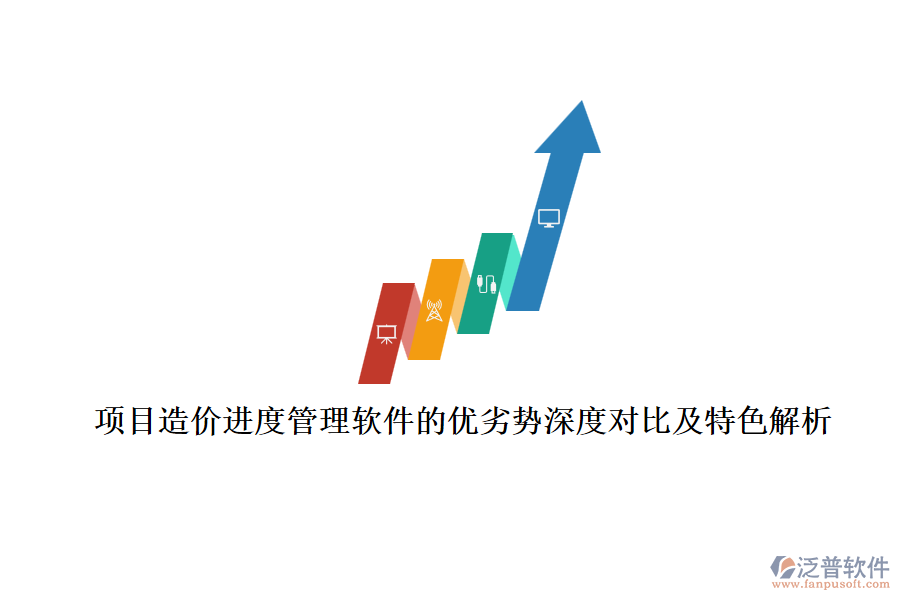 项目造价进度管理软件的优劣势深度对比及特色解析

泛普软件
www.fanpusoft.com